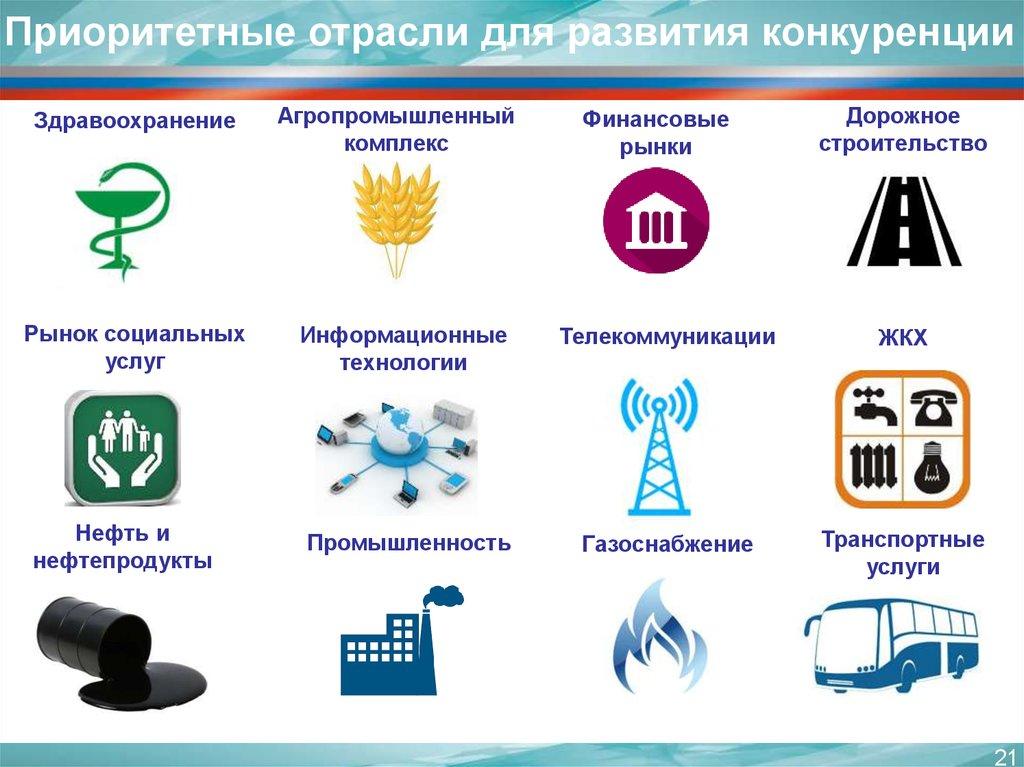 Приоритетные отрасли для развития конкуренции

Здравоохранение

Агропромышленный комплекс

Финансовые рынки

Дорожное строительство

Рынок социальных услуг

Информационные технологии

Телекоммуникации

ЖКХ

Нефть и нефтепродукты

Промышленность

Газоснабжение

Транспортные услуги

21